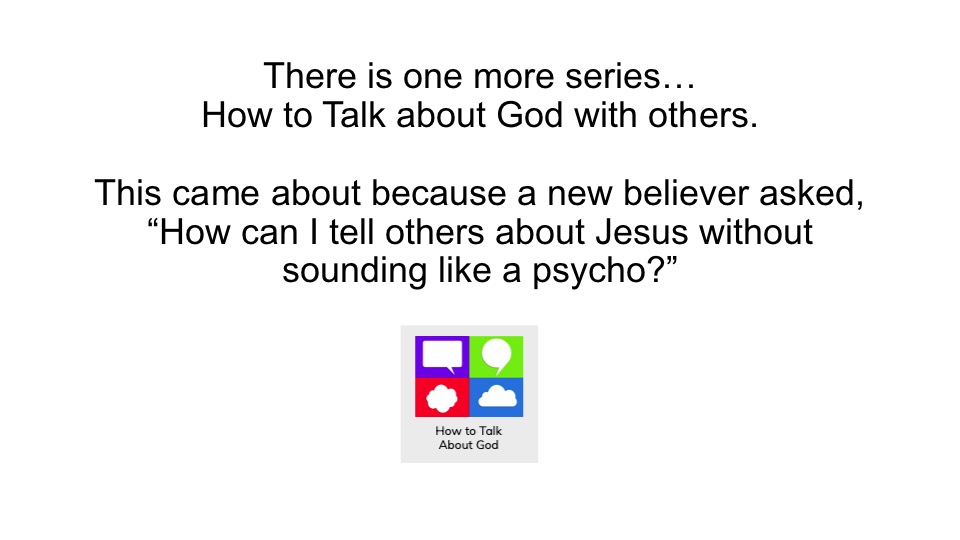 There is one more series…
How to Talk about God with others.

This came about because a new believer asked, “How can I tell others about Jesus without sounding like a psycho?”

How to Talk
About God